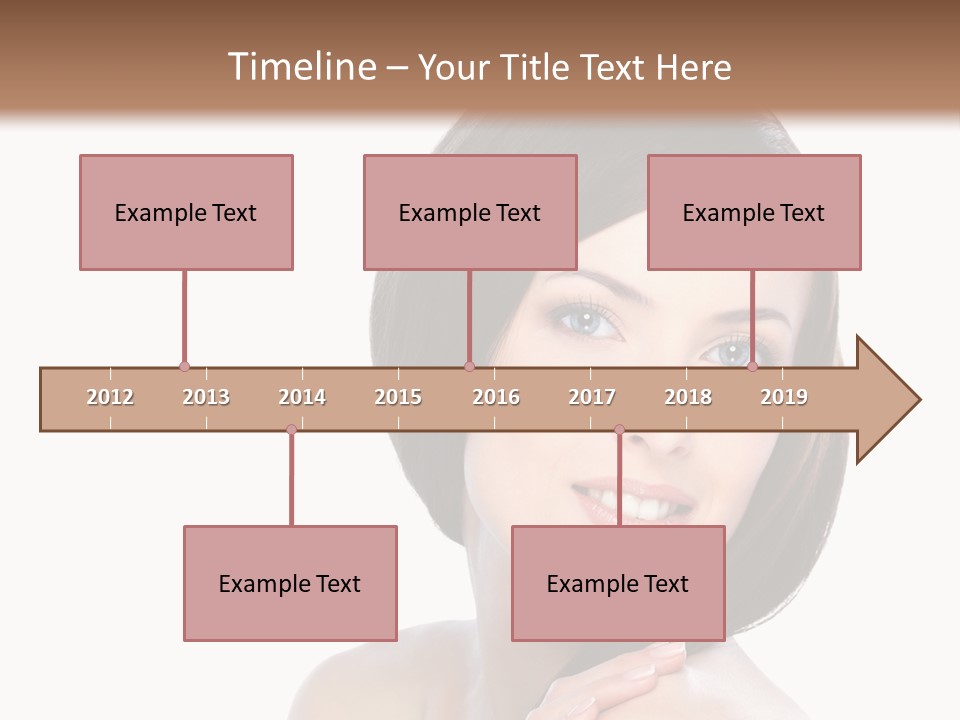 Timeline – Your Title Text Here

Example Text

Example Text

Example Text

2012 2013 2014 2015 2016 2017 2018 2019

Example Text

Example Text